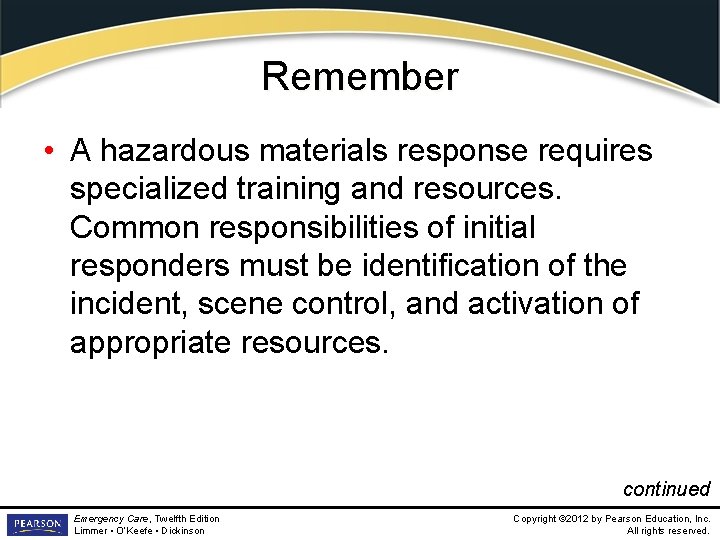 Remember

• A hazardous materials response requires specialized training and resources. Common responsibilities of initial responders must be identification of the incident, scene control, and activation of appropriate resources.

continued

PEARSON

Emergency Care, Twelfth Edition
Limmer • O'Keefe • Dickinson

Copyright ©2012 by Pearson Education, Inc.
All rights reserved.